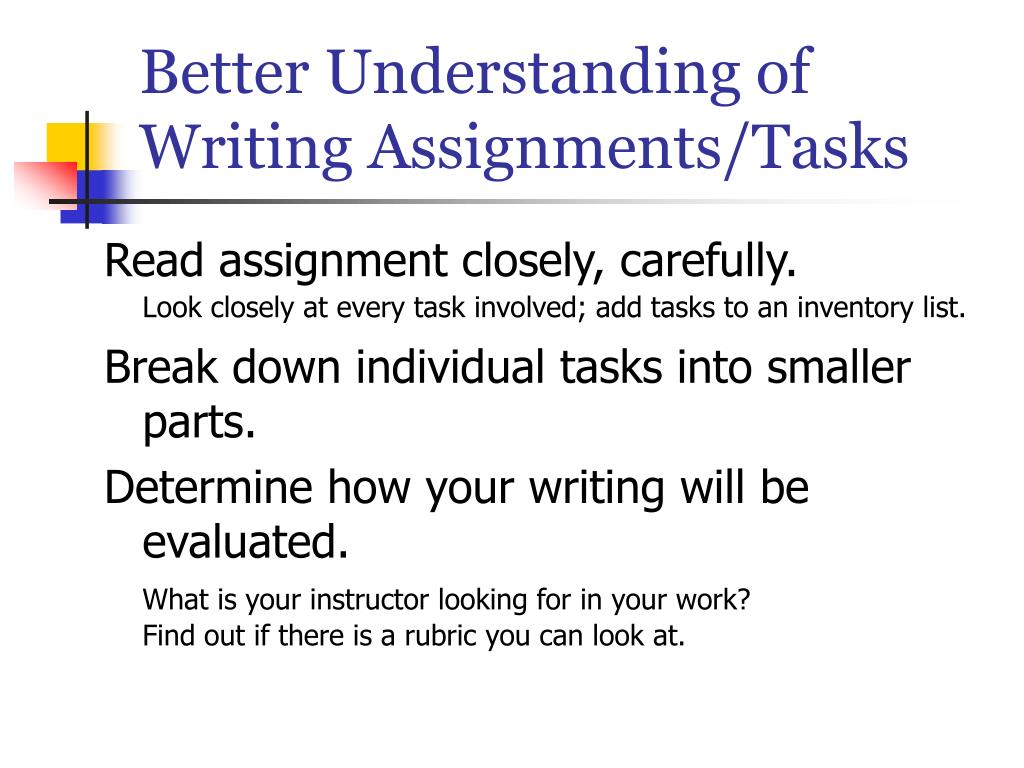 Better Understanding of Writing Assignments/Tasks

Read assignment closely, carefully.

Look closely at every task involved; add tasks to an inventory list.

Break down individual tasks into smaller parts.

Determine how your writing will be evaluated.

What is your instructor looking for in your work?

Find out if there is a rubric you can look at.